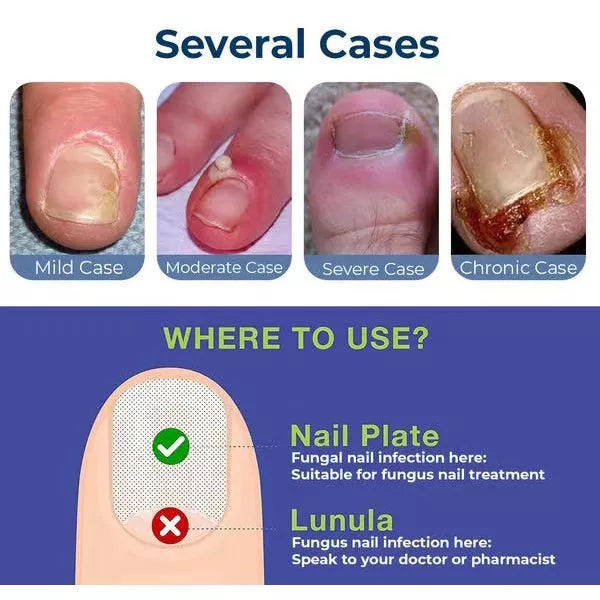 Several Cases

Mild Case

Moderate Case

Severe Case

Chronic Case

WHERE TO USE?

Nail Plate
Fungal nail infection here:
Suitable for fungus nail treatment

Lunula
Fungus nail infection here:
Speak to your doctor or pharmacist